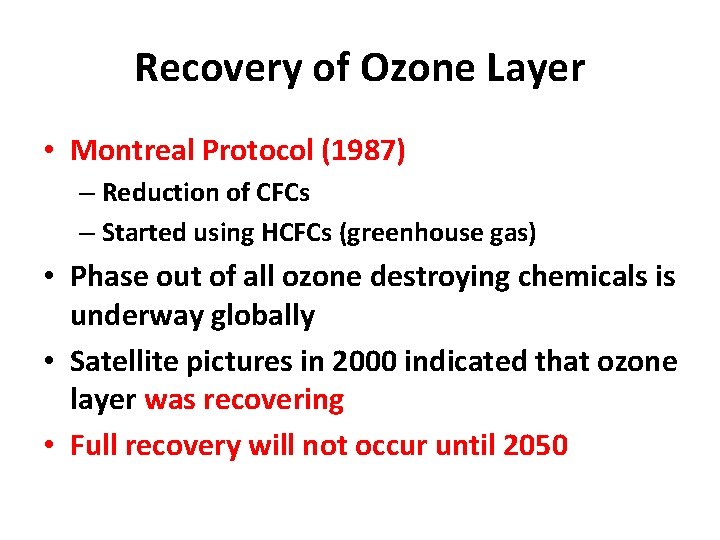 Recovery of Ozone Layer

• Montreal Protocol (1987)
– Reduction of CFCs
– Started using HCFCs (greenhouse gas)
• Phase out of all ozone destroying chemicals is underway globally
• Satellite pictures in 2000 indicated that ozone layer was recovering
• Full recovery will not occur until 2050